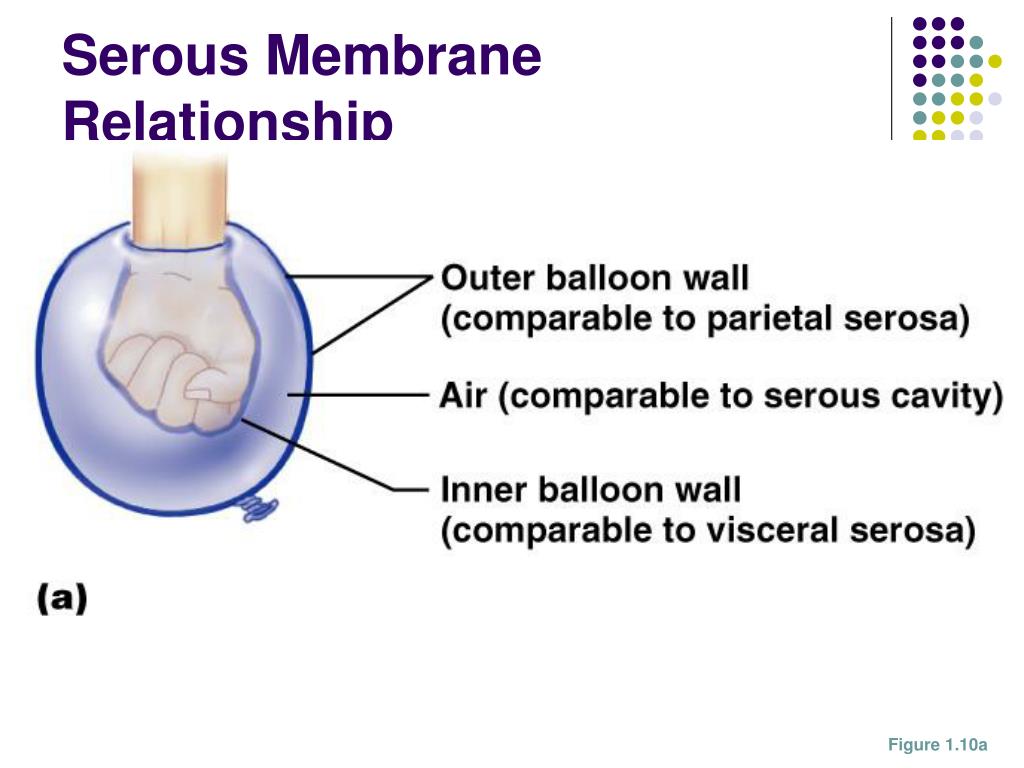 Serous Membrane Relationship

Outer balloon wall (comparable to parietal serosa)

Air (comparable to serous cavity)

Inner balloon wall (comparable to visceral serosa)

(a)

Figure 1.10a